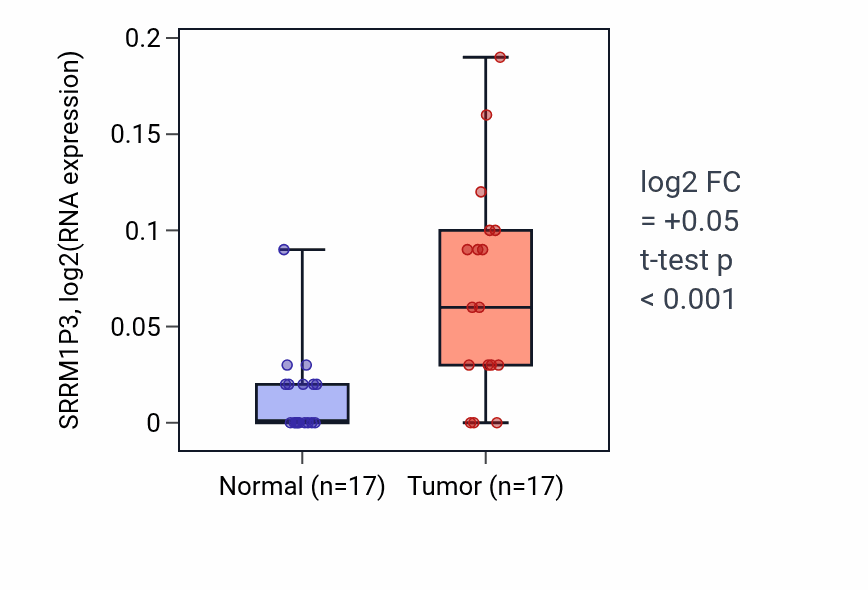 SRRM1P3, log2(RNA expression)

0.2
0.15
0.1
0.05
0

Normal (n=17)
Tumor (n=17)

log2 FC
= +0.05
t-test p
< 0.001